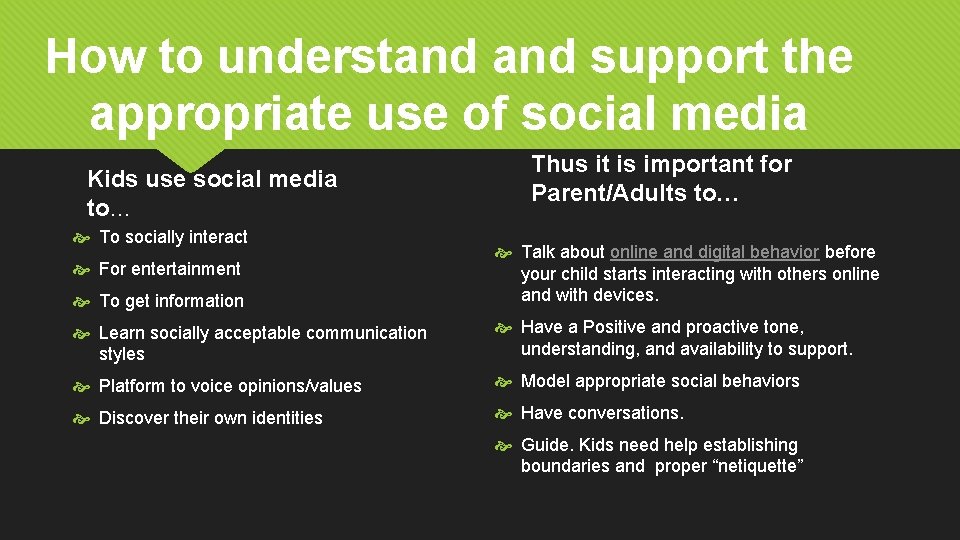 How to understand and support the appropriate use of social media

Kids use social media to…

To socially interact

For entertainment

To get information

Learn socially acceptable communication styles

Platform to voice opinions/values

Discover their own identities

Thus it is important for Parent/Adults to…

Talk about online and digital behavior before your child starts interacting with others online and with devices.

Have a Positive and proactive tone, understanding, and availability to support.

Model appropriate social behaviors

Have conversations.

Guide. Kids need help establishing boundaries and proper “netiquette”